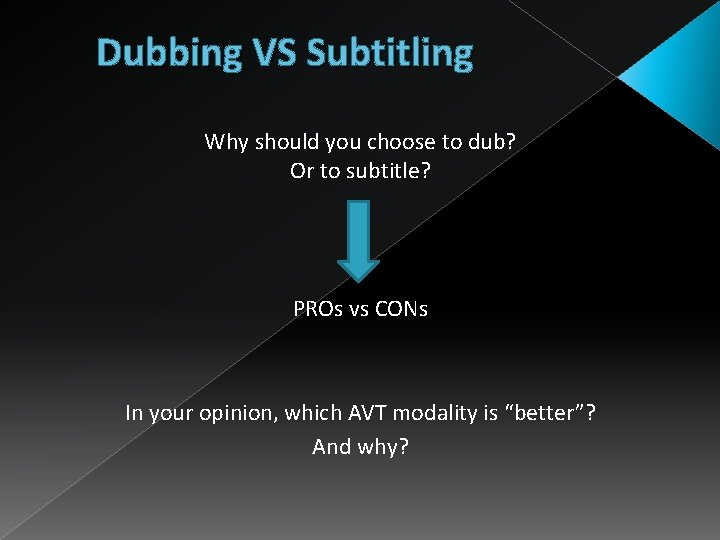 Dubbing VS Subtitling

Why should you choose to dub?
Or to subtitle?

PROs vs CONs

In your opinion, which AVT modality is “better”?
And why?